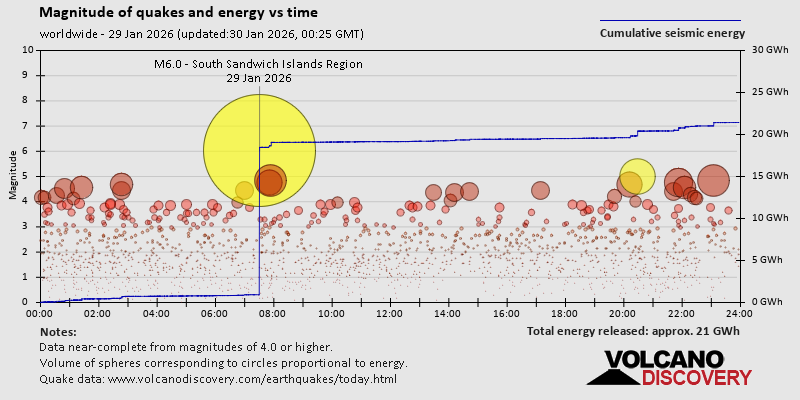 Magnitude of quakes and energy vs time

worldwide - 29 Jan 2026 (updated:30 Jan 2026, 00:25 GMT)

Cumulative seismic energy

M6.0 - South Sandwich Islands Region
29 Jan 2026

Magnitude

10
9
8
7
6
5
4
3
2
1
0

30 GWh
25 GWh
20 GWh
15 GWh
10 GWh
5 GWh
0 GWh

00:00 02:00 04:00 06:00 08:00 10:00 12:00 14:00 16:00 18:00 20:00 22:00 24:00

Notes:
Data near-complete from magnitudes of 4.0 or higher.
Volume of spheres corresponding to circles proportional to energy.
Quake data: www.volcanodiscovery.com/earthquakes/today.html

Total energy released: approx. 21 GWh

VOLCANO
DISCOVERY